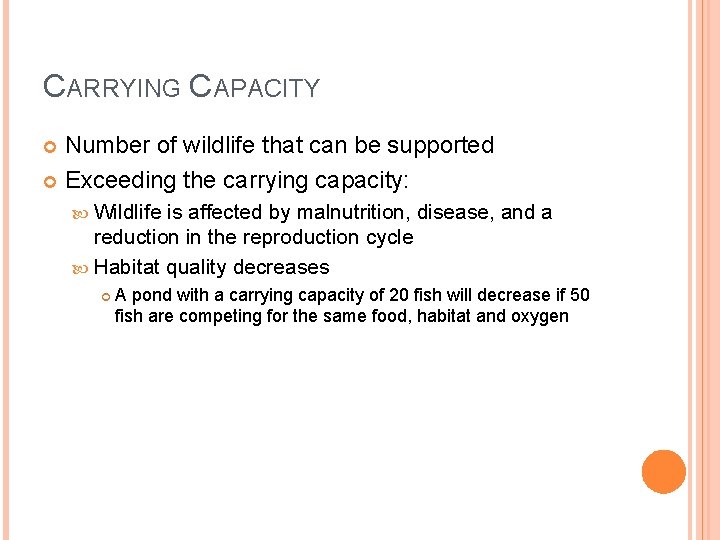 CARRYING CAPACITY

Number of wildlife that can be supported

Exceeding the carrying capacity:

Wildlife is affected by malnutrition, disease, and a reduction in the reproduction cycle

Habitat quality decreases

A pond with a carrying capacity of 20 fish will decrease if 50 fish are competing for the same food, habitat and oxygen